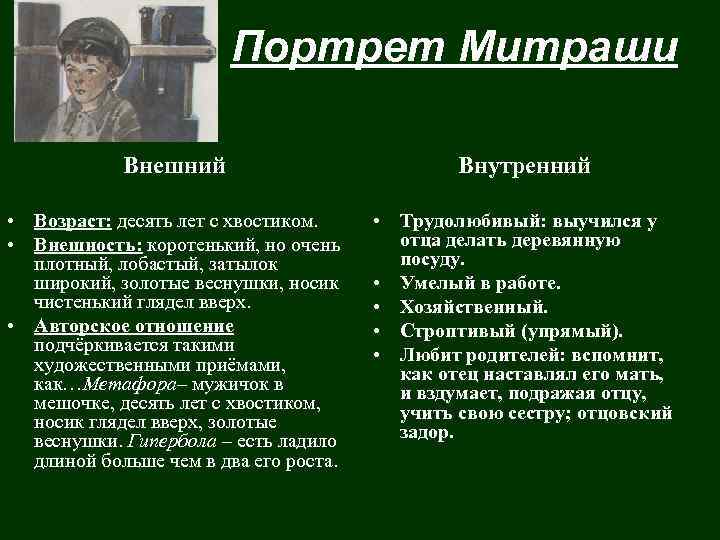 Портрет Митраши

Внешний

• Возраст: десять лет с хвостиком.
• Внешность: коротенький, но очень плотный, лобастый, затылок широкий, золотые веснушки, носик чистенький глядел вверх.
• Авторское отношение подчёркивается такими художественными приёмами, как…Метафора– мужичок в мешочке, десять лет с хвостиком, носик глядел вверх, золотые веснушки. Гипербола – есть ладило длиной больше чем в два его роста.

Внутренний

• Трудолюбивый: выучился у отца делать деревянную посуду.
• Умелый в работе.
• Хозяйственный.
• Строптивый (упрямый).
• Любит родителей: вспомнит, как отец наставлял его мать, и вздумает, подражая отцу, учить свою сестру; отцовский задор.